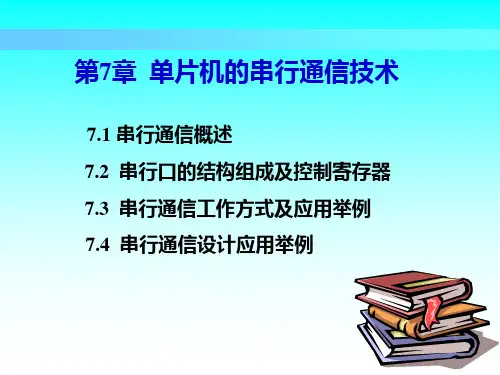 第7章 单片机的串行通信技术

7.1 串行通信概述

7.2 串行口的结构组成及控制寄存器

7.3 串行通信工作方式及应用举例

7.4 串行通信设计应用举例